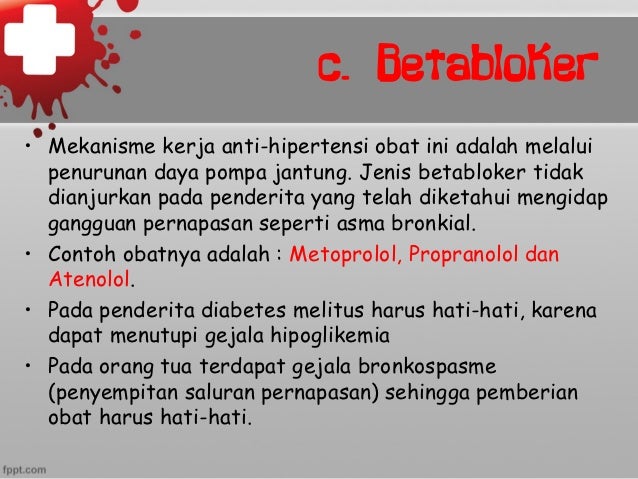 c. Betabloker

• Mekanisme kerja anti-hipertensi obat ini adalah melalui penurunan daya pompa jantung. Jenis betabloker tidak dianjurkan pada penderita yang telah diketahui mengidap gangguan pernapasan seperti asma bronkial.
• Contoh obatnya adalah : Metoprolol, Propranolol dan Atenolol.
• Pada penderita diabetes melitus harus hati-hati, karena dapat menutupi gejala hipoglikemia
• Pada orang tua terdapat gejala bronkospasme (penyempitan saluran pernapasan) sehingga pemberian obat harus hati-hati.

fppt.com